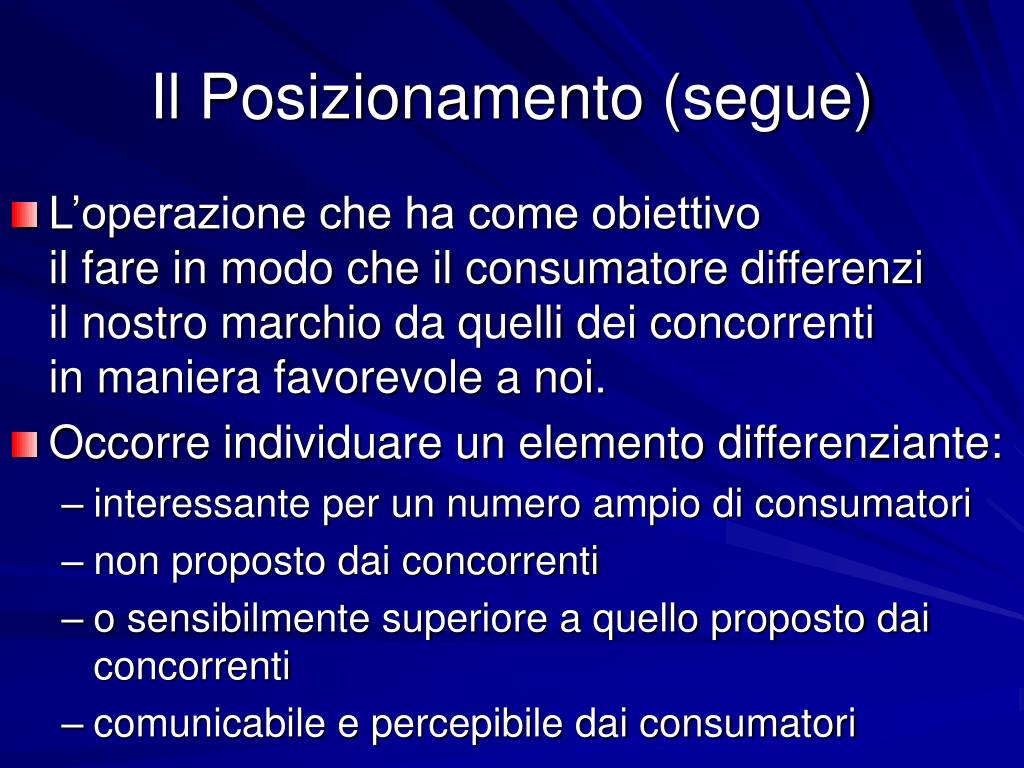 Il Posizionamento (segue)

L’operazione che ha come obiettivo il fare in modo che il consumatore differenzi il nostro marchio da quelli dei concorrenti in maniera favorevole a noi.

Occorre individuare un elemento differenziante:
– interessante per un numero ampio di consumatori
– non proposto dai concorrenti
– o sensibilmente superiore a quello proposto dai concorrenti
– comunicabile e percepibile dai consumatori